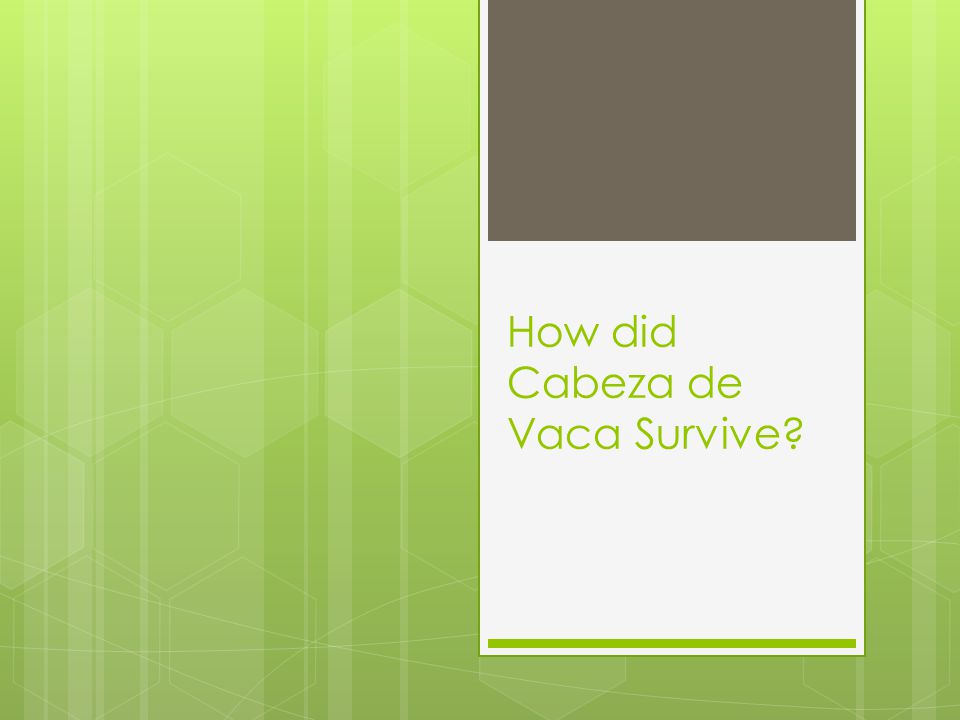 How did Cabeza de Vaca Survive?